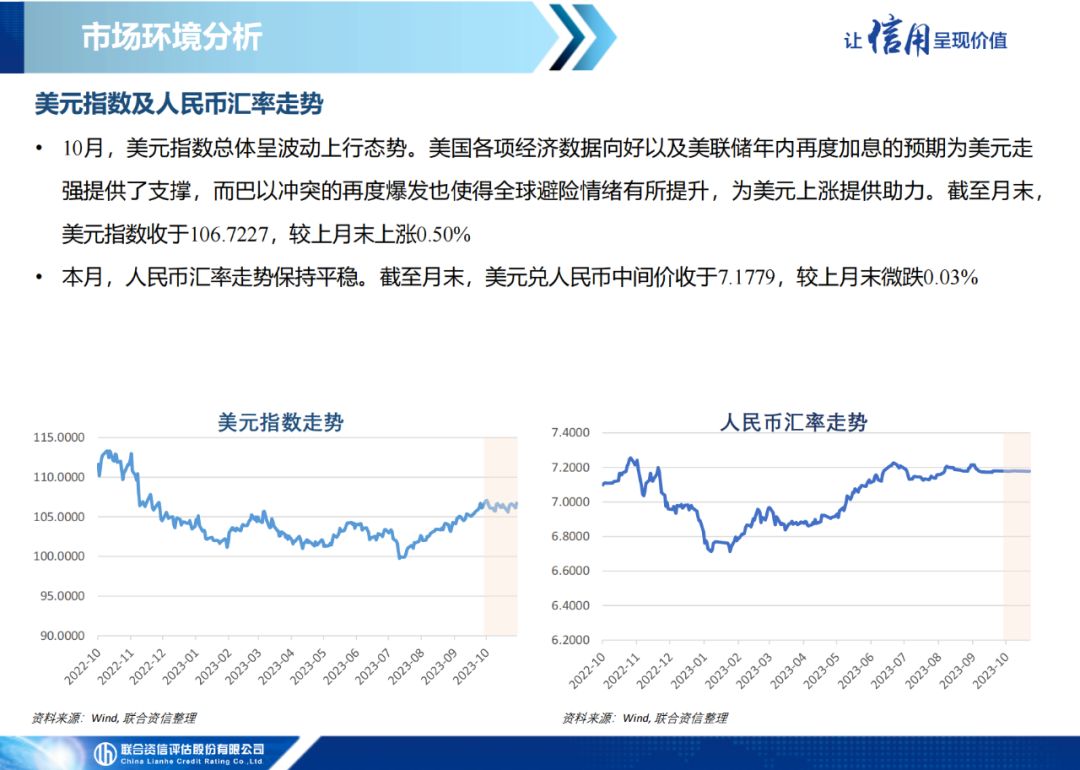 市场环境分析

让信用呈现价值

美元指数及人民币汇率走势

• 10月，美元指数总体呈波动上行态势。美国各项经济数据向好以及美联储年内再度加息的预期为美元走强提供了支撑，而巴以冲突的再度爆发也使得全球避险情绪有所提升，为美元上涨提供助力。截至月末，美元指数收于106.7227，较上月末上涨0.50%

• 本月，人民币汇率走势保持平稳。截至月末，美元兑人民币中间价收于7.1779，较上月末微跌0.03%

美元指数走势

115.0000
110.0000
105.0000
100.0000
95.0000
90.0000

2022-10 2022-11 2022-12 2023-01 2023-02 2023-03 2023-04 2023-05 2023-06 2023-07 2023-08 2023-09 2023-10

资料来源：Wind, 联合资信整理

人民币汇率走势

7.4000
7.2000
7.0000
6.8000
6.6000
6.4000
6.2000

2022-10 2022-11 2022-12 2023-01 2023-02 2023-03 2023-04 2023-05 2023-06 2023-07 2023-08 2023-09 2023-10

资料来源：Wind, 联合资信整理

联合资信评估股份有限公司
China Lianhe Credit Rating Co.,Ltd